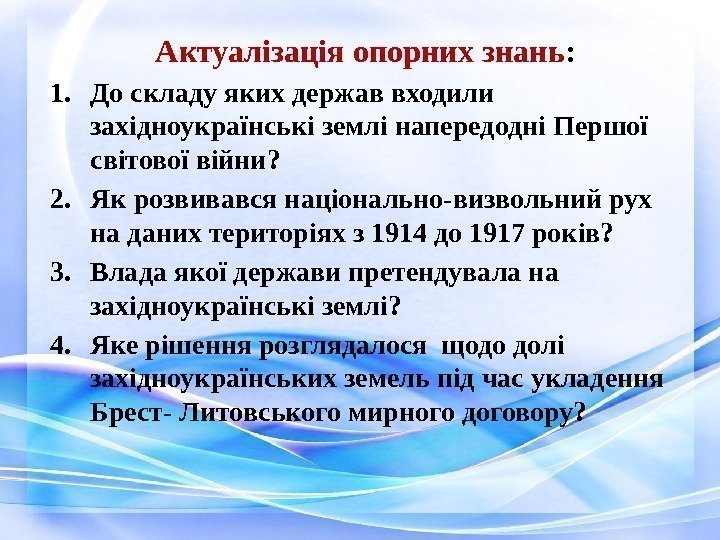 Актуалізація опорних знань:

1. До складу яких держав входили західноукраїнські землі напередодні Першої світової війни?
2. Як розвивався національно-визвольний рух на даних територіях з 1914 до 1917 років?
3. Влада якої держави претендувала на західноукраїнські землі?
4. Яке рішення розглядалося щодо долі західноукраїнських земель під час укладення Брест- Литовського мирного договору?